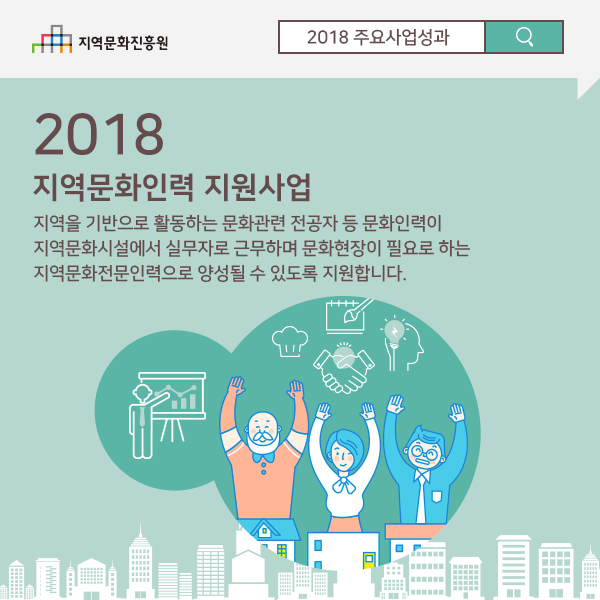 지역문화진흥원

2018 주요사업성과

2018

지역문화인력 지원사업

지역을 기반으로 활동하는 문화관련 전공자 등 문화인력이 지역문화시설에서 실무자로 근무하며 문화현장이 필요로 하는 지역문화전문인력으로 양성될 수 있도록 지원합니다.